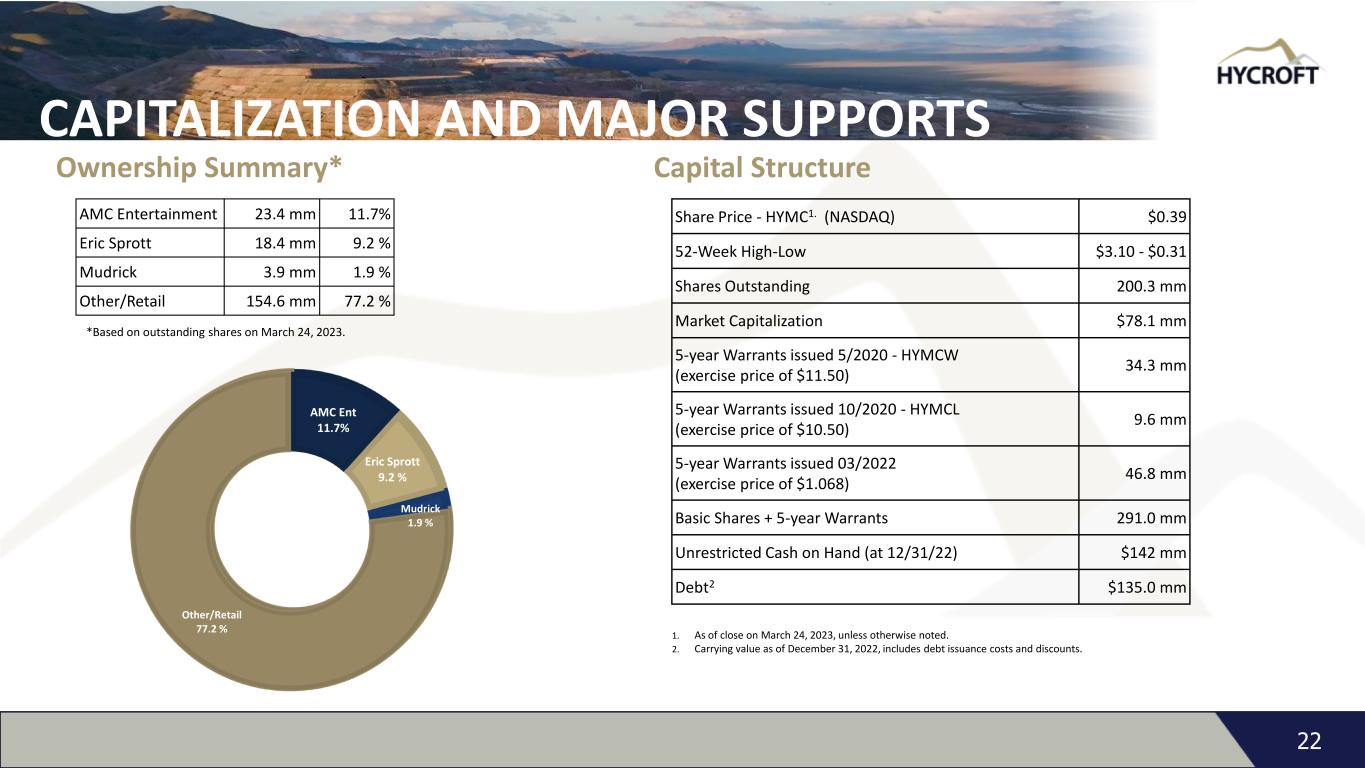 HYCROFT

CAPITALIZATION AND MAJOR SUPPORTS

Ownership Summary*

| AMC Entertainment | 23.4 mm | 11.7% |
|---|---|---|
| Eric Sprott | 18.4 mm | 9.2 % |
| Mudrick | 3.9 mm | 1.9 % |
| Other/Retail | 154.6 mm | 77.2 % |

*Based on outstanding shares on March 24, 2023.

AMC Ent 11.7%
Eric Sprott 9.2 %
Mudrick 1.9 %
Other/Retail 77.2 %

Capital Structure

| Share Price - HYMC$^{1.}$ (NASDAQ) | $0.39 |
|---|---|
| 52-Week High-Low | $3.10 - $0.31 |
| Shares Outstanding | 200.3 mm |
| Market Capitalization | $78.1 mm |
| 5-year Warrants issued 5/2020 - HYMCW (exercise price of $11.50) | 34.3 mm |
| 5-year Warrants issued 10/2020 - HYMCL (exercise price of $10.50) | 9.6 mm |
| 5-year Warrants issued 03/2022 (exercise price of $1.068) | 46.8 mm |
| Basic Shares + 5-year Warrants | 291.0 mm |
| Unrestricted Cash on Hand (at 12/31/22) | $142 mm |
| Debt$^{2}$ | $135.0 mm |

1. As of close on March 24, 2023, unless otherwise noted.
2. Carrying value as of December 31, 2022, includes debt issuance costs and discounts.

22